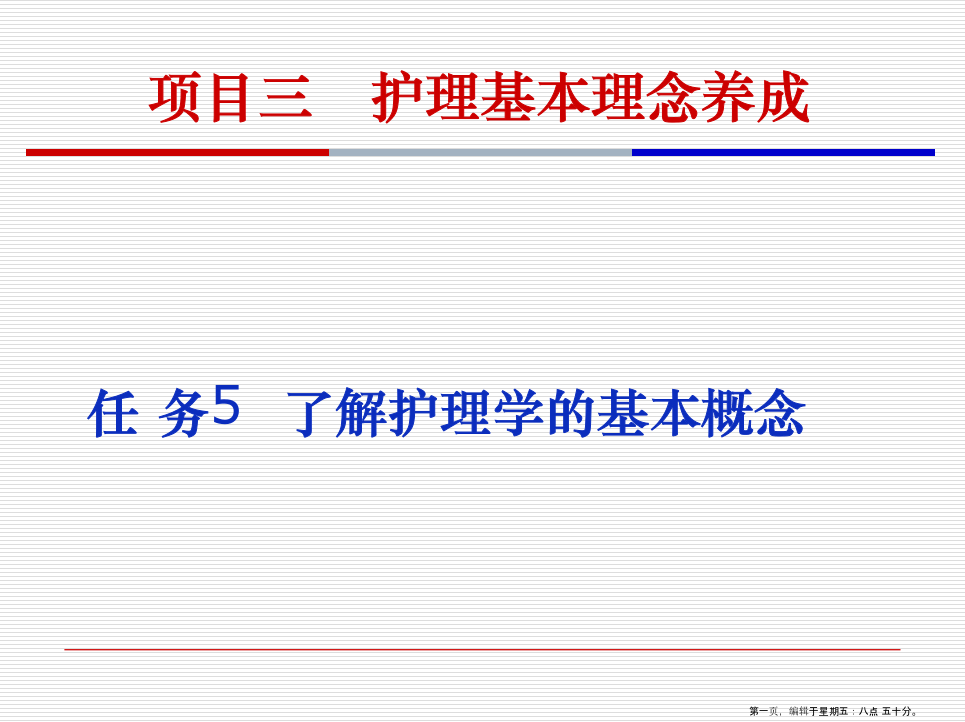 项目三　护理基本理念养成

任 务5　了解护理学的基本概念

第一页，编辑于星期五：八点 五十分。